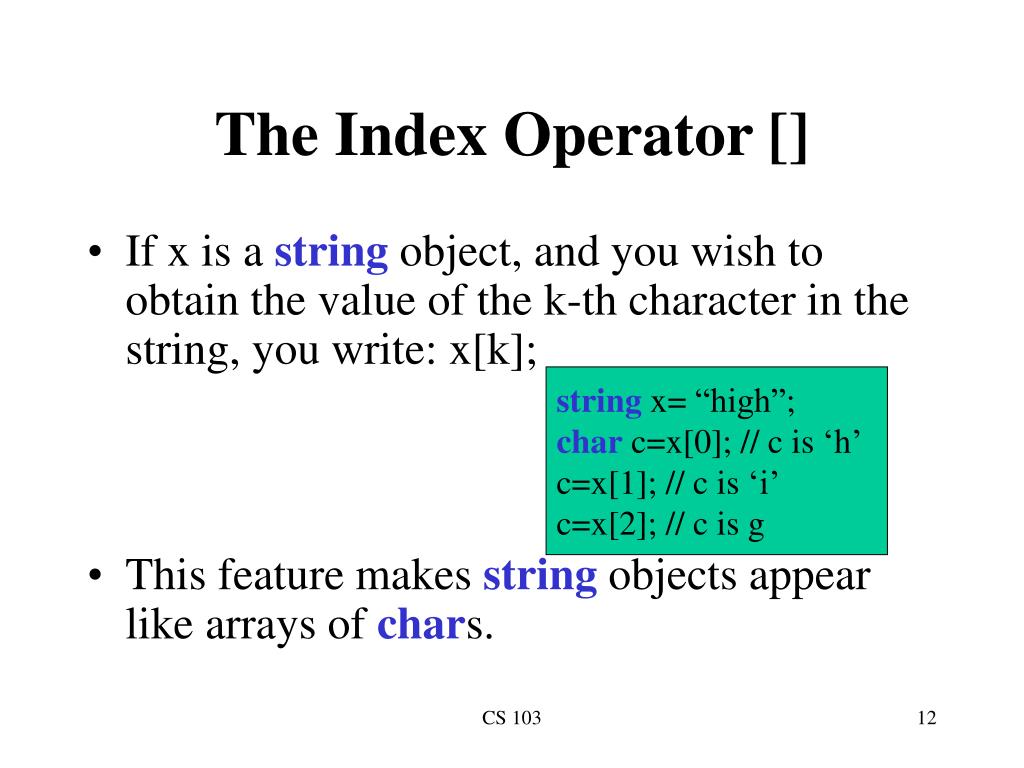 The Index Operator []

• If x is a string object, and you wish to obtain the value of the k-th character in the string, you write: x[k];

string x= “high”;
char c=x[0]; // c is ‘h’
c=x[1]; // c is ‘i’
c=x[2]; // c is g

• This feature makes string objects appear like arrays of chars.

CS 103

12